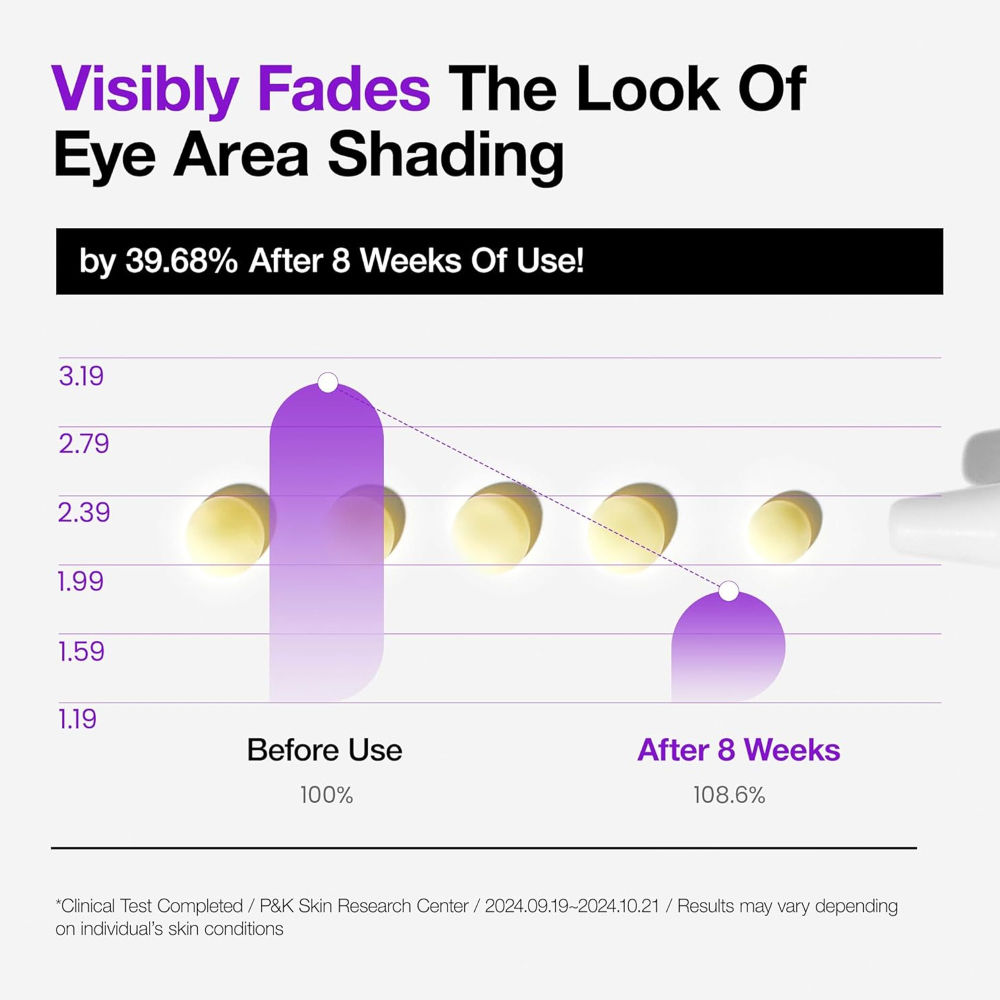 Visibly Fades The Look Of Eye Area Shading

by 39.68% After 8 Weeks Of Use!

3.19
2.79
2.39
1.99
1.59
1.19

Before Use
100%

After 8 Weeks
108.6%

*Clinical Test Completed / P&K Skin Research Center / 2024.09.19~2024.10.21 / Results may vary depending on individual's skin conditions